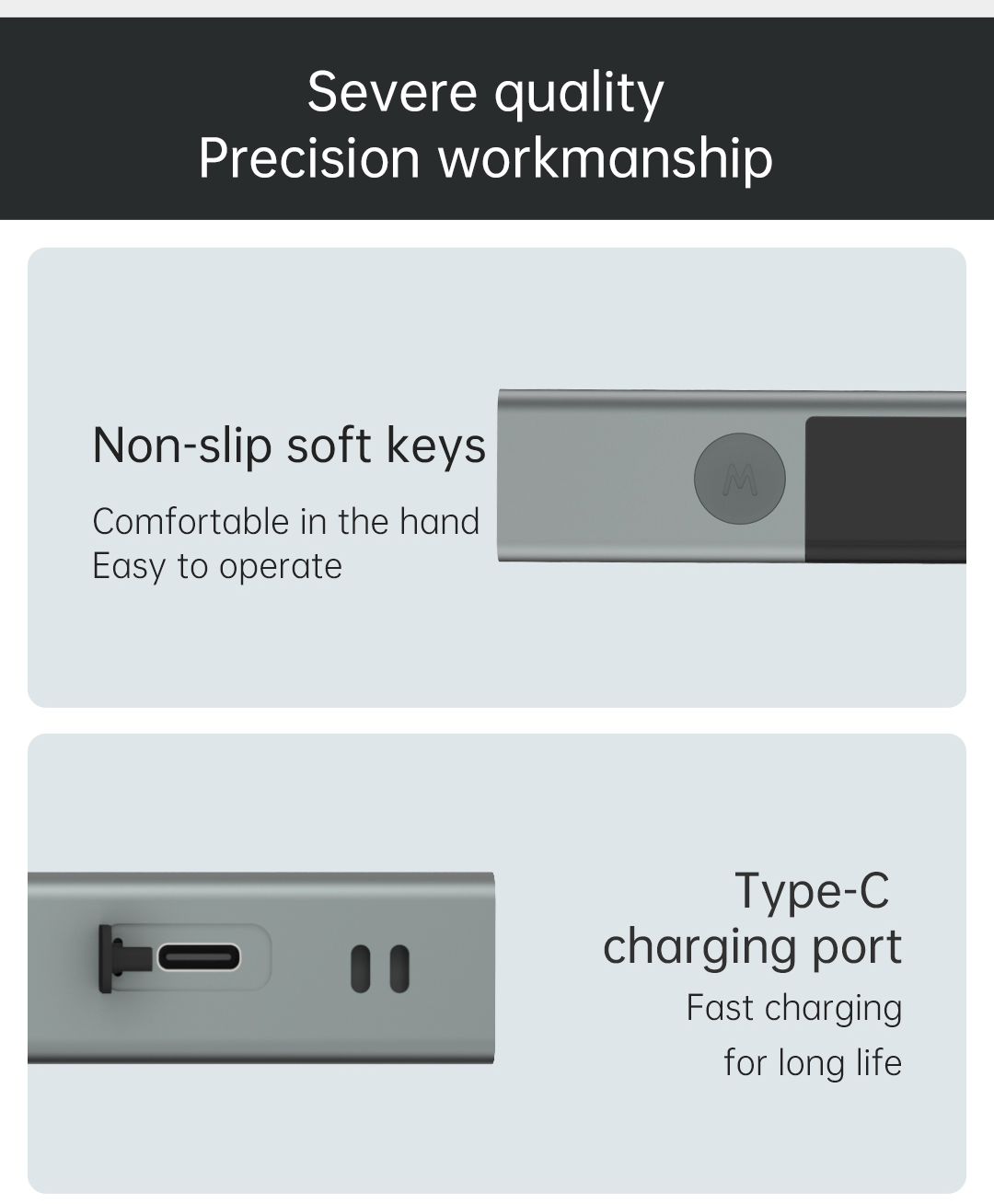 Severe quality
Precision workmanship

Non-slip soft keys

Comfortable in the hand
Easy to operate

M

Type-C
charging port

Fast charging
for long life